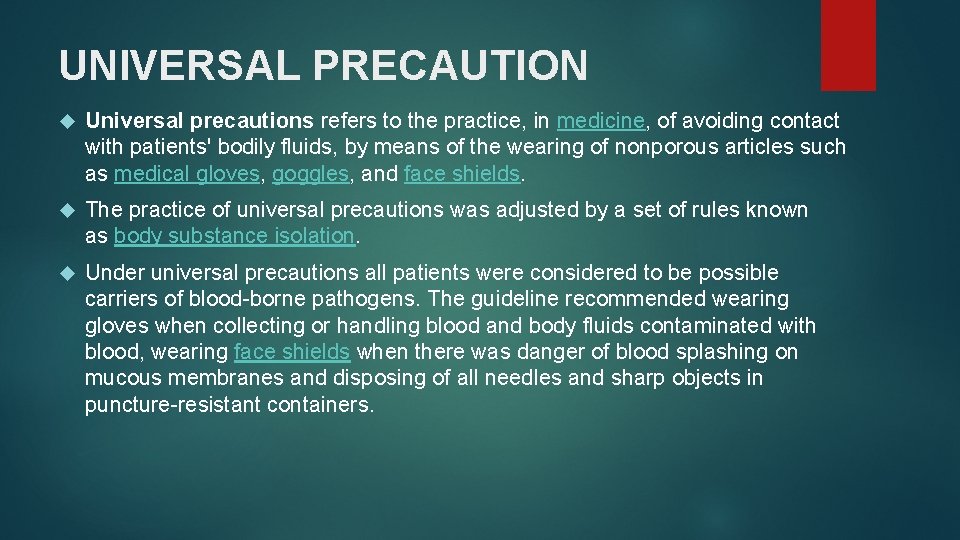 UNIVERSAL PRECAUTION

Universal precautions refers to the practice, in medicine, of avoiding contact with patients' bodily fluids, by means of the wearing of nonporous articles such as medical gloves, goggles, and face shields.

The practice of universal precautions was adjusted by a set of rules known as body substance isolation.

Under universal precautions all patients were considered to be possible carriers of blood-borne pathogens. The guideline recommended wearing gloves when collecting or handling blood and body fluids contaminated with blood, wearing face shields when there was danger of blood splashing on mucous membranes and disposing of all needles and sharp objects in puncture-resistant containers.